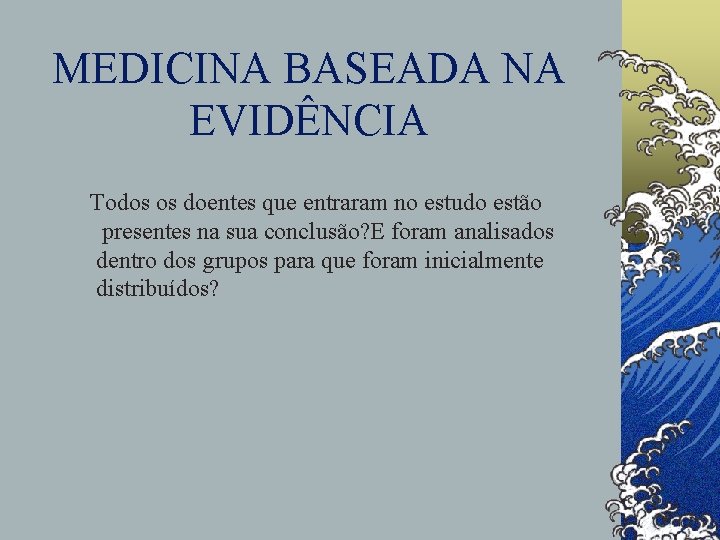 MEDICINA BASEADA NA EVIDÊNCIA

Todos os doentes que entraram no estudo estão presentes na sua conclusão?E foram analisados dentro dos grupos para que foram inicialmente distribuídos?